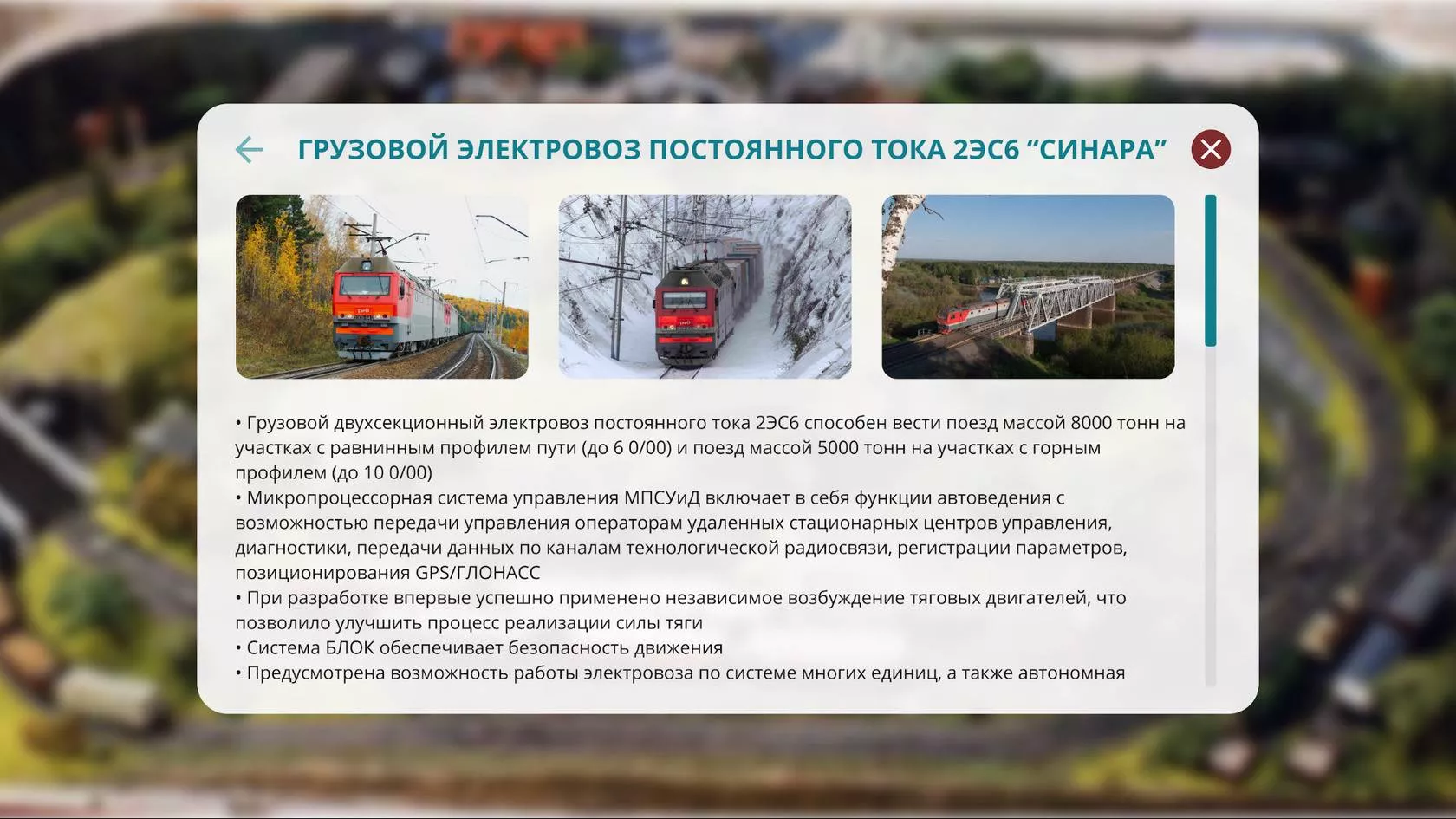 ГРУЗОВОЙ ЭЛЕКТРОВОЗ ПОСТОЯННОГО ТОКА 2ЭС6 “СИНАРА”

• Грузовой двухсекционный электровоз постоянного тока 2ЭС6 способен вести поезд массой 8000 тонн на участках с равнинным профилем пути (до 6 0/00) и поезд массой 5000 тонн на участках с горным профилем (до 10 0/00)
• Микропроцессорная система управления МПСУиД включает в себя функции автоведения с возможностью передачи управления операторам удаленных стационарных центров управления, диагностики, передачи данных по каналам технологической радиосвязи, регистрации параметров, позиционирования GPS/ГЛОНАСС
• При разработке впервые успешно применено независимое возбуждение тяговых двигателей, что позволило улучшить процесс реализации силы тяги
• Система БЛОК обеспечивает безопасность движения
• Предусмотрена возможность работы электровоза по системе многих единиц, а также автономная